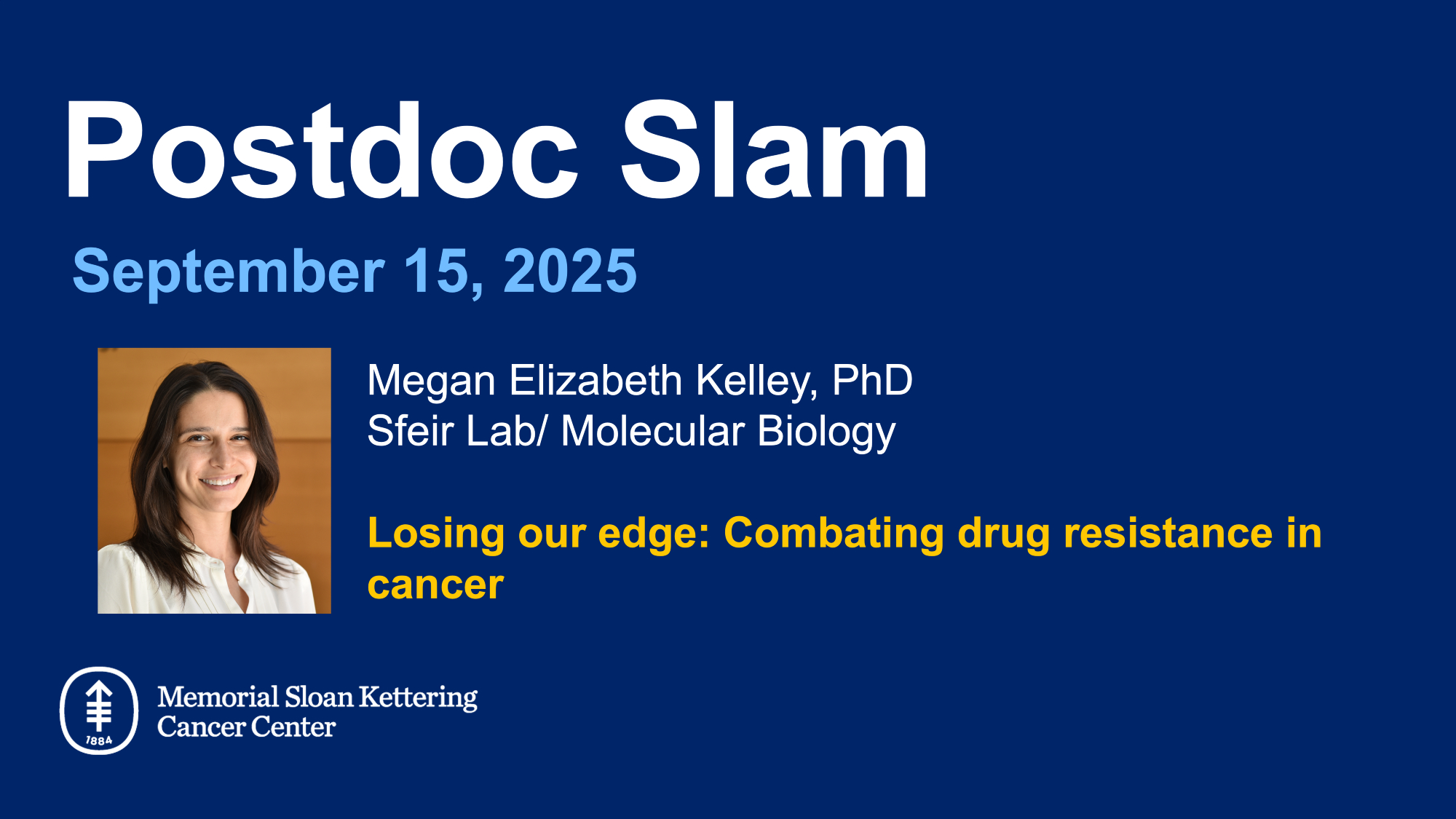 Postdoc Slam

September 15, 2025

Megan Elizabeth Kelley, PhD
Sfeir Lab/ Molecular Biology

Losing our edge: Combating drug resistance in cancer

1884

Memorial Sloan Kettering
Cancer Center